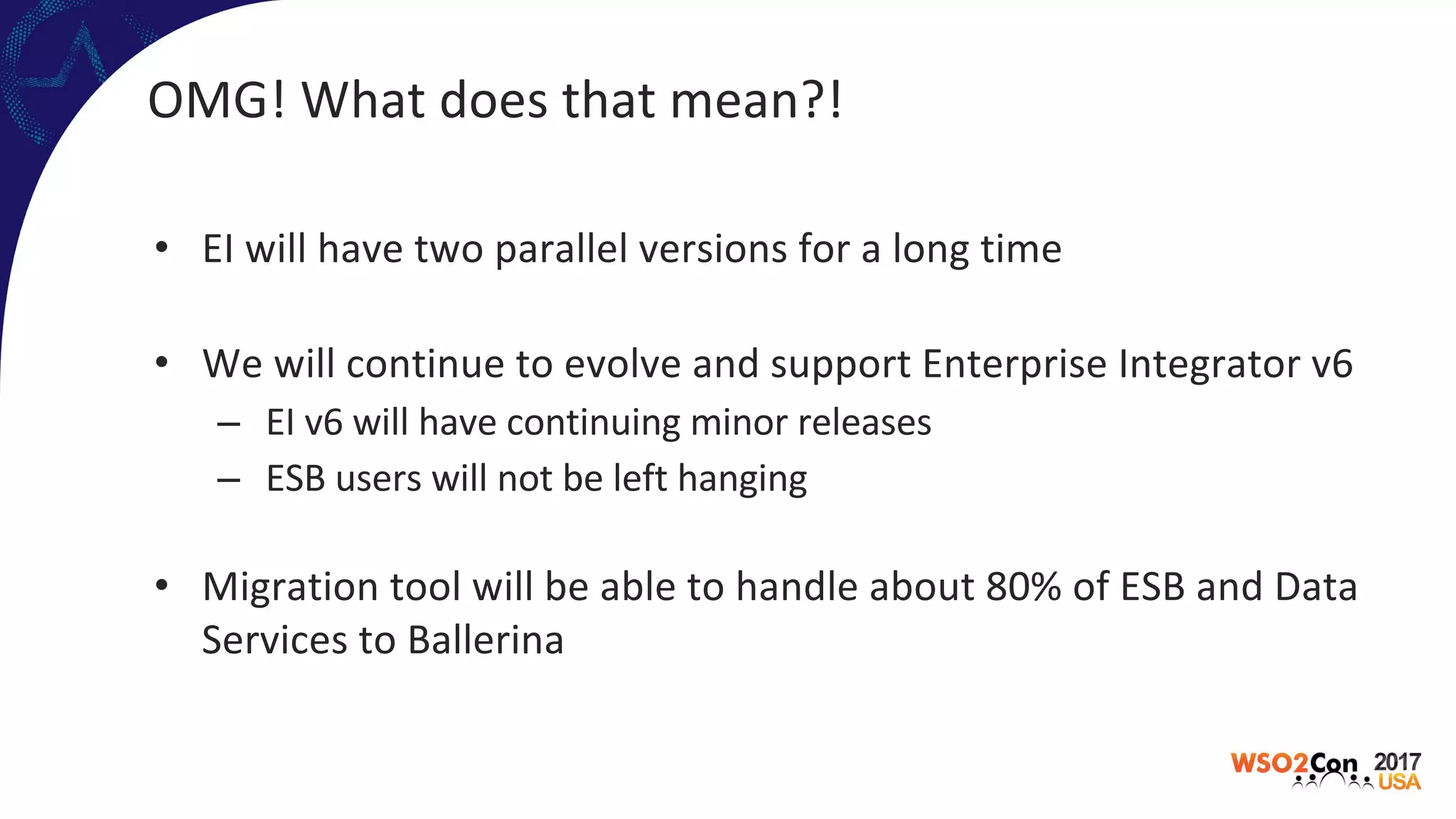 OMG! What does that mean?!

• EI will have two parallel versions for a long time

• We will continue to evolve and support Enterprise Integrator v6
– EI v6 will have continuing minor releases
– ESB users will not be left hanging

• Migration tool will be able to handle about 80% of ESB and Data Services to Ballerina

WSO2Con 2017 USA